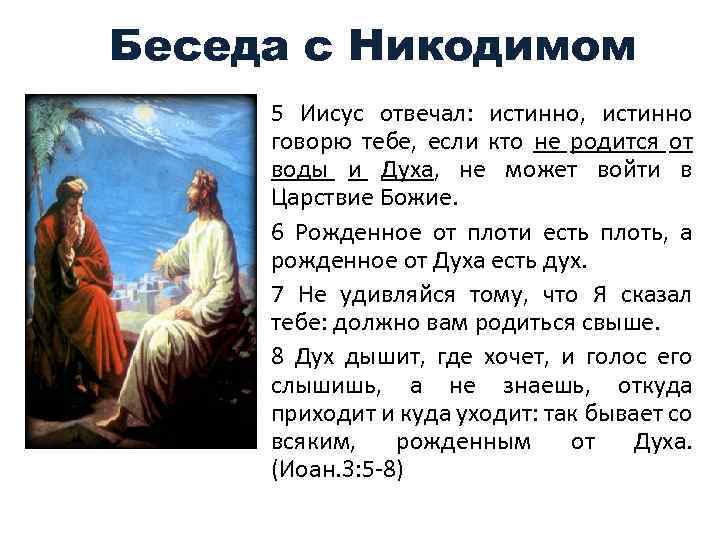 Беседа с Никодимом

5 Иисус отвечал: истинно, истинно говорю тебе, если кто не родится от воды и Духа, не может войти в Царствие Божие.

6 Рожденное от плоти есть плоть, а рожденное от Духа есть дух.

7 Не удивляйся тому, что Я сказал тебе: должно вам родиться свыше.

8 Дух дышит, где хочет, и голос его слышишь, а не знаешь, откуда приходит и куда уходит: так бывает со всяким, рожденным от Духа. (Иоан.3:5-8)